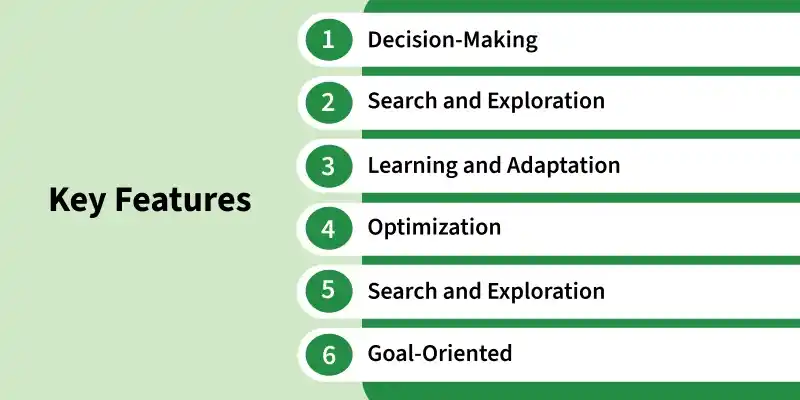 Key Features

1 Decision-Making

2 Search and Exploration

3 Learning and Adaptation

4 Optimization

5 Search and Exploration

6 Goal-Oriented